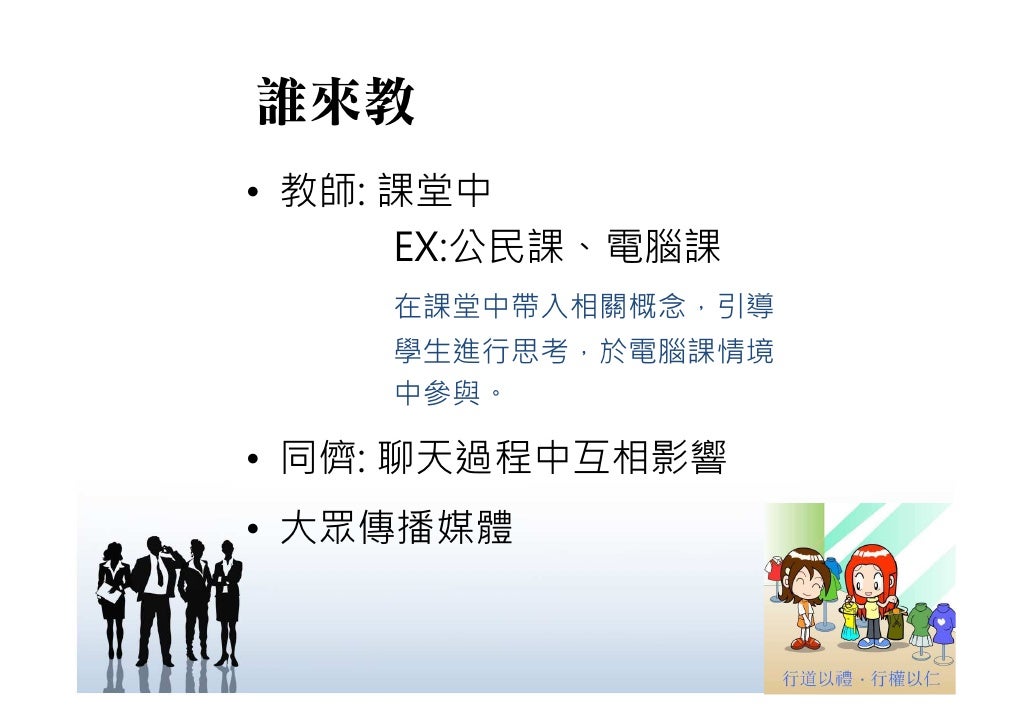 誰來教

• 教師: 課堂中
EX:公民課、電腦課
在課堂中帶入相關概念，引導學生進行思考，於電腦課情境中參與。

• 同儕: 聊天過程中互相影響

• 大眾傳播媒體

行道以禮．行權以仁